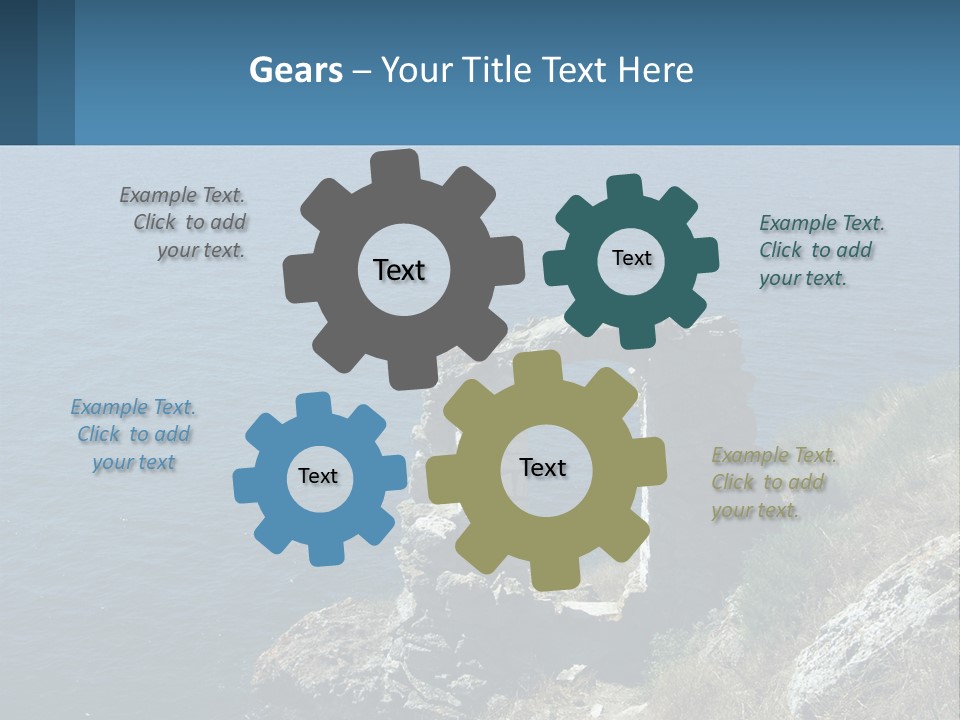 Gears – Your Title Text Here

Example Text. Click to add your text.

Text

Text

Example Text. Click to add your text.

Example Text. Click to add your text

Text

Text

Example Text. Click to add your text.